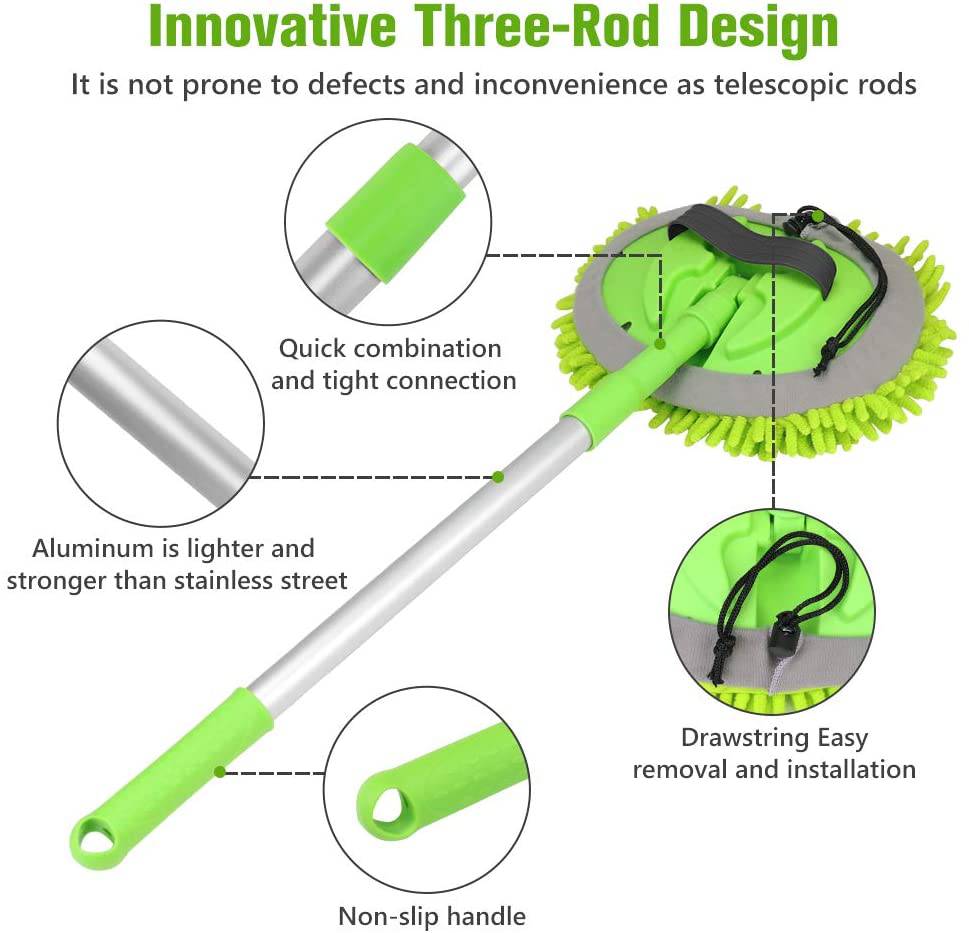 Innovative Three-Rod Design

It is not prone to defects and inconvenience as telescopic rods

Quick combination and tight connection

Aluminum is lighter and stronger than stainless street

Drawstring Easy removal and installation

Non-slip handle